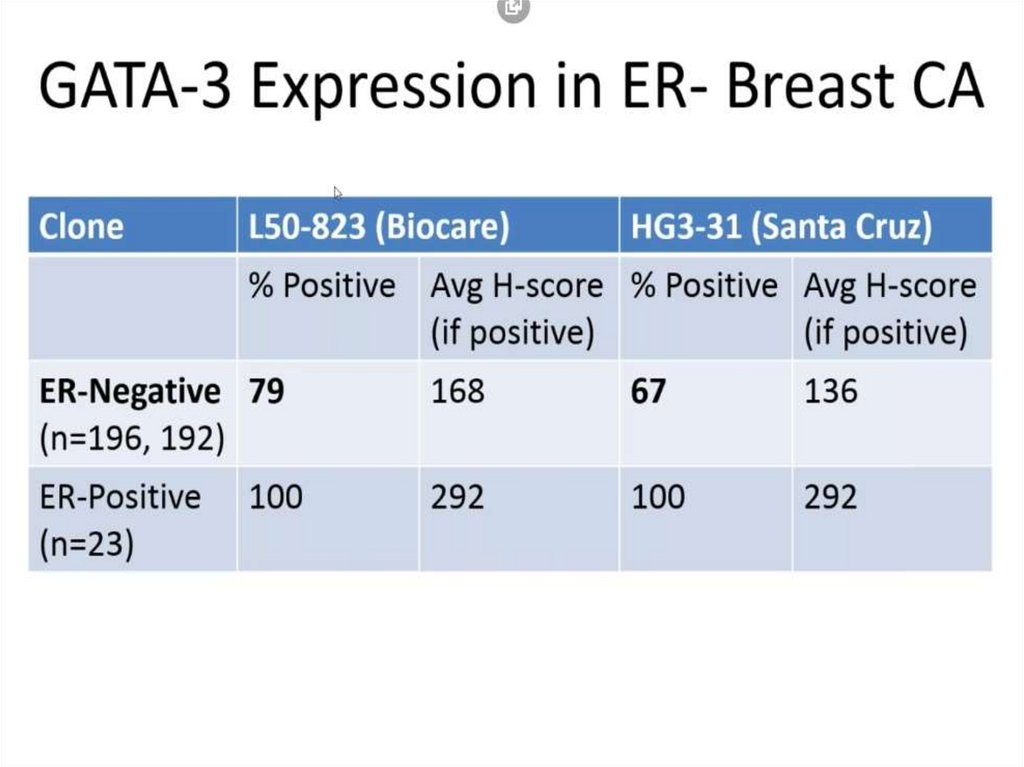 GATA-3 Expression in ER- Breast CA

| Clone | L50-823 (Biocare) | | HG3-31 (Santa Cruz) | |
|---|---|---|---|---|
| | % Positive | Avg H-score (if positive) | % Positive | Avg H-score (if positive) |
| **ER-Negative** (n=196, 192) | **79** | 168 | **67** | 136 |
| ER-Positive (n=23) | 100 | 292 | 100 | 292 |